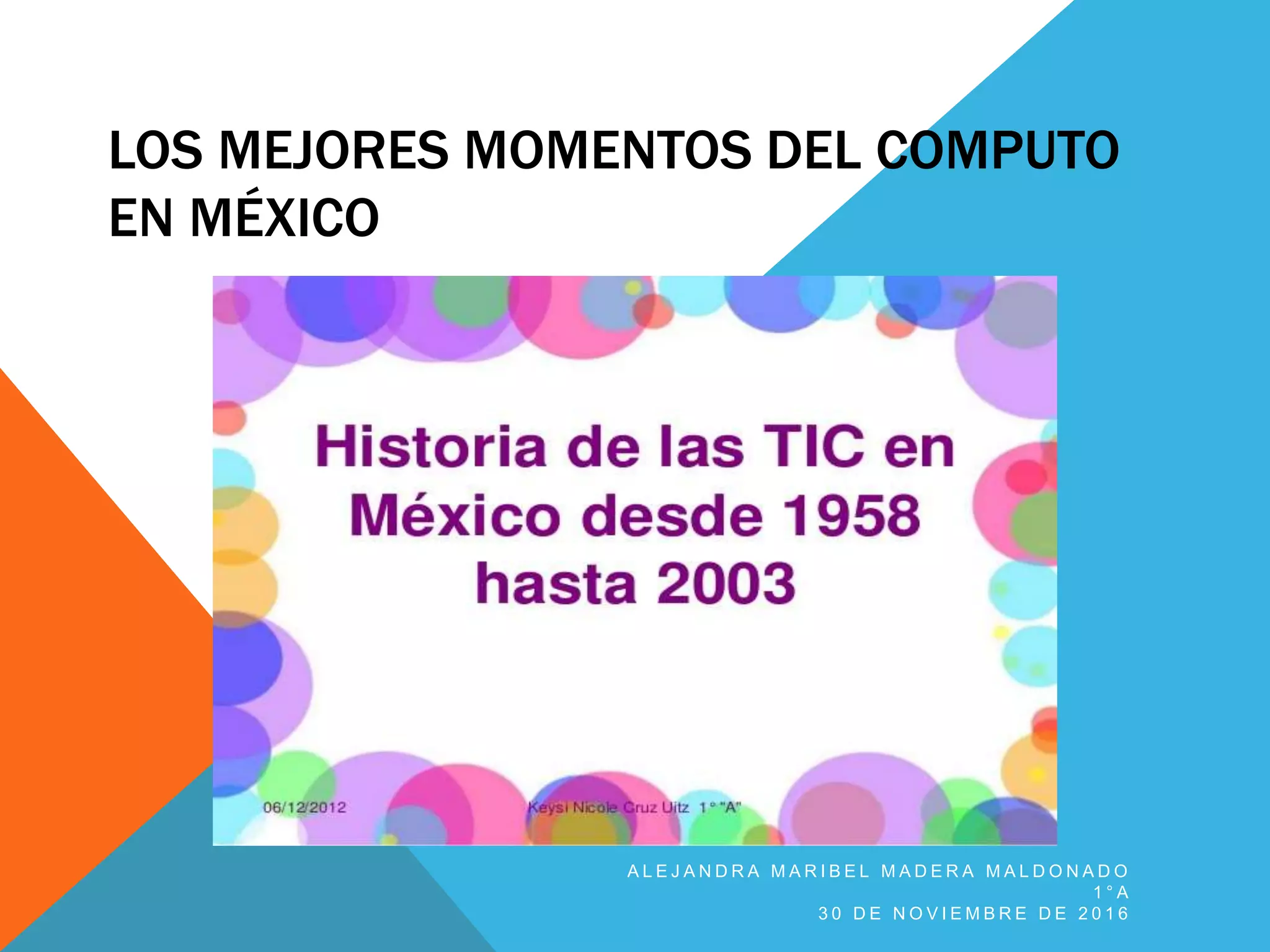 LOS MEJORES MOMENTOS DEL COMPUTO EN MÉXICO

Historia de las TIC en México desde 1958 hasta 2003

06/12/2012

Keysi Nicole Cruz Uitz 1° "A"

ALEJANDRA MARIBEL MADERA MALDONADO
1°A
30 DE NOVIEMBRE DE 2016